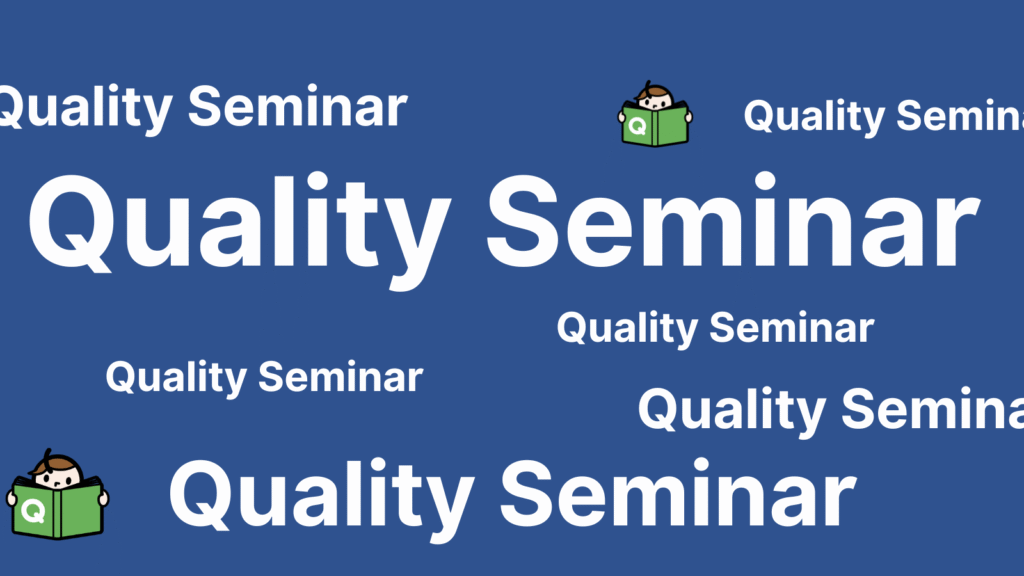 Quality Seminar

Q

Quality Semina

Quality Seminar

Quality Seminar

Quality Seminar

Quality Semina

Q

Quality Seminar